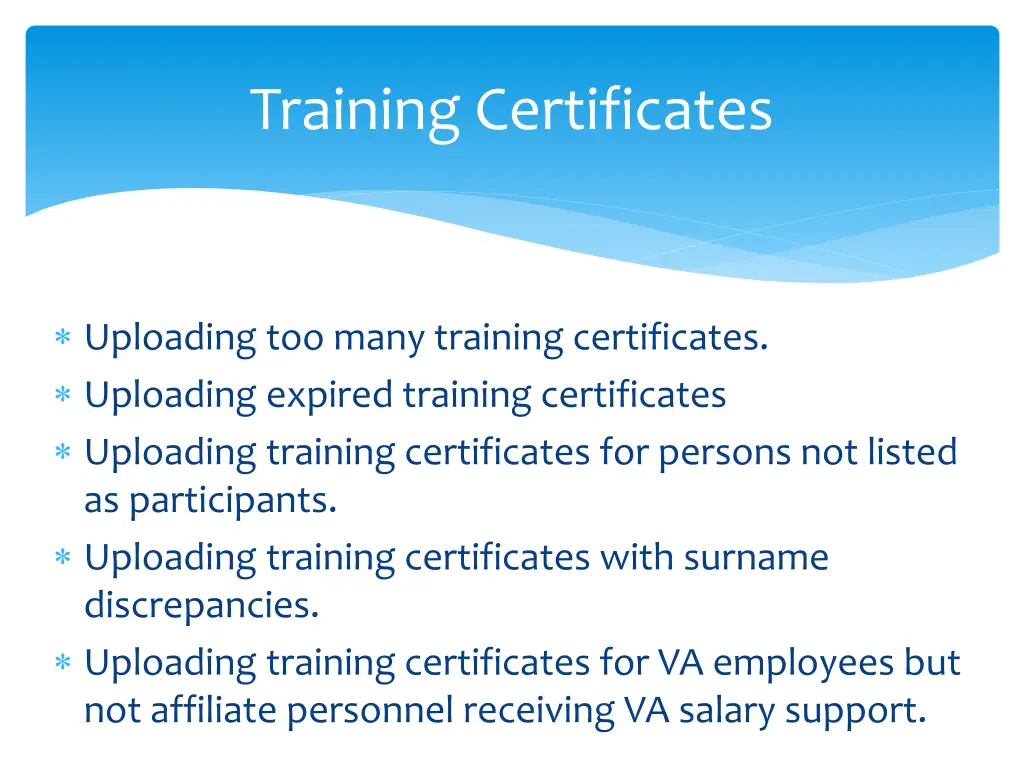 Training Certificates

∗ Uploading too many training certificates.
∗ Uploading expired training certificates
∗ Uploading training certificates for persons not listed as participants.
∗ Uploading training certificates with surname discrepancies.
∗ Uploading training certificates for VA employees but not affiliate personnel receiving VA salary support.